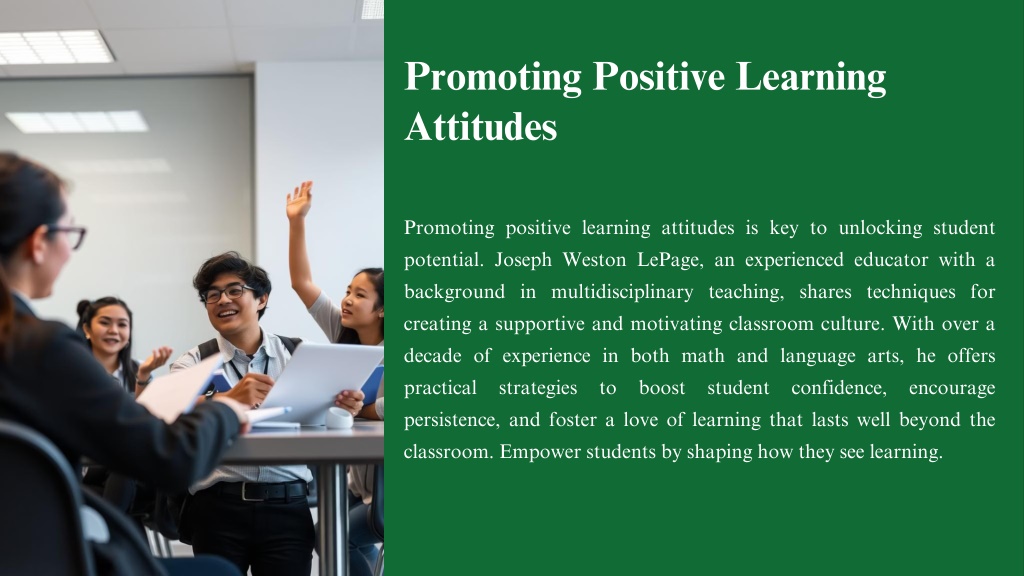 Promoting Positive Learning Attitudes

Promoting positive learning attitudes is key to unlocking student potential. Joseph Weston LePage, an experienced educator with a background in multidisciplinary teaching, shares techniques for creating a supportive and motivating classroom culture. With over a decade of experience in both math and language arts, he offers practical strategies to boost student confidence, encourage persistence, and foster a love of learning that lasts well beyond the classroom. Empower students by shaping how they see learning.